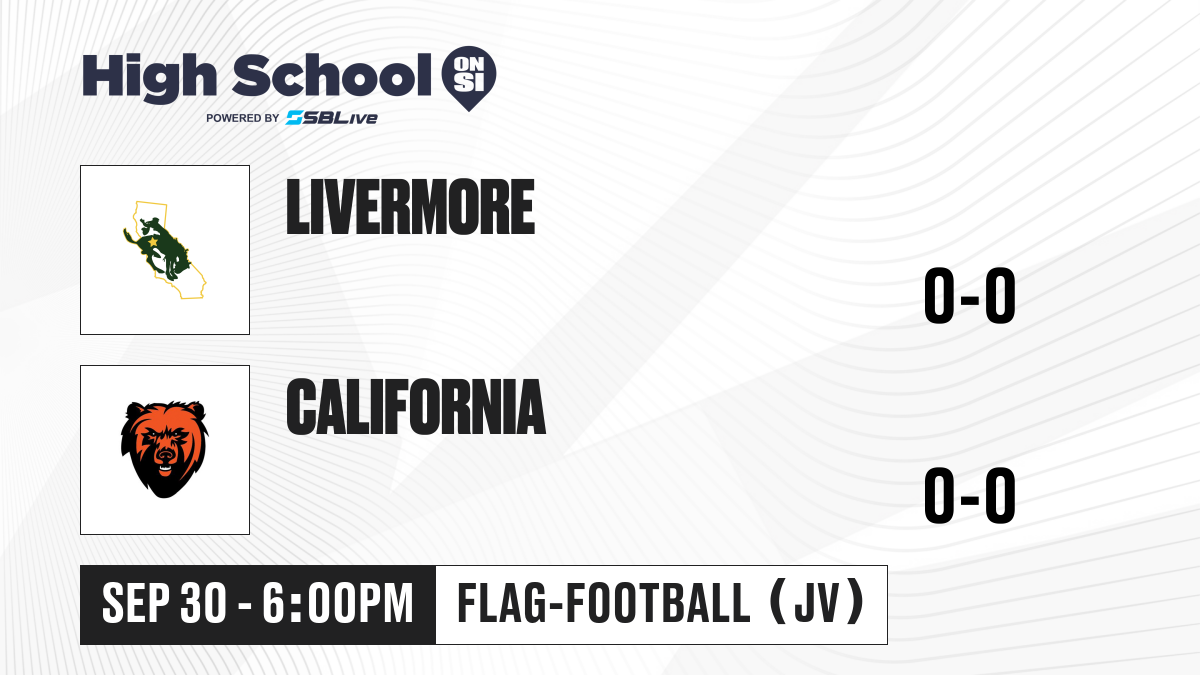 High School ON SI
POWERED BY SBLive

LIVERMORE

0-0

CALIFORNIA

0-0

SEP 30 - 6:00PM

FLAG-FOOTBALL (JV)